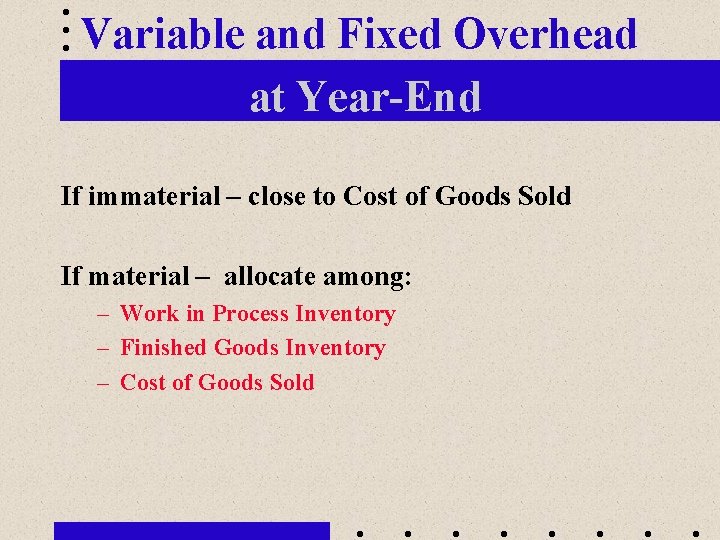 Variable and Fixed Overhead at Year-End

If immaterial – close to Cost of Goods Sold

If material – allocate among:
– Work in Process Inventory
– Finished Goods Inventory
– Cost of Goods Sold